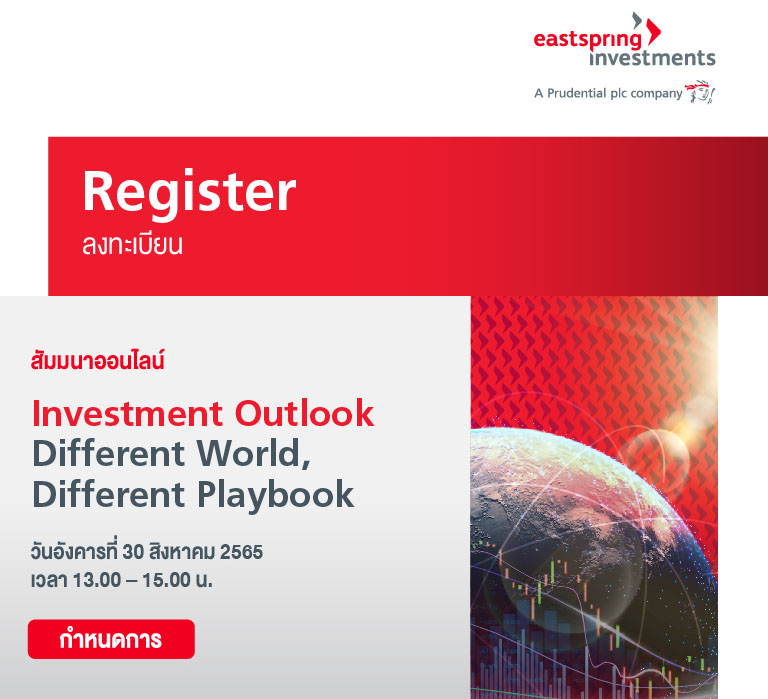 eastspring investments
A Prudential plc company

Register
ลงทะเบียน

สัมมนาออนไลน์

Investment Outlook
Different World, Different Playbook

วันอังคารที่ 30 สิงหาคม 2565
เวลา 13.00 – 15.00 น.

กำหนดการ